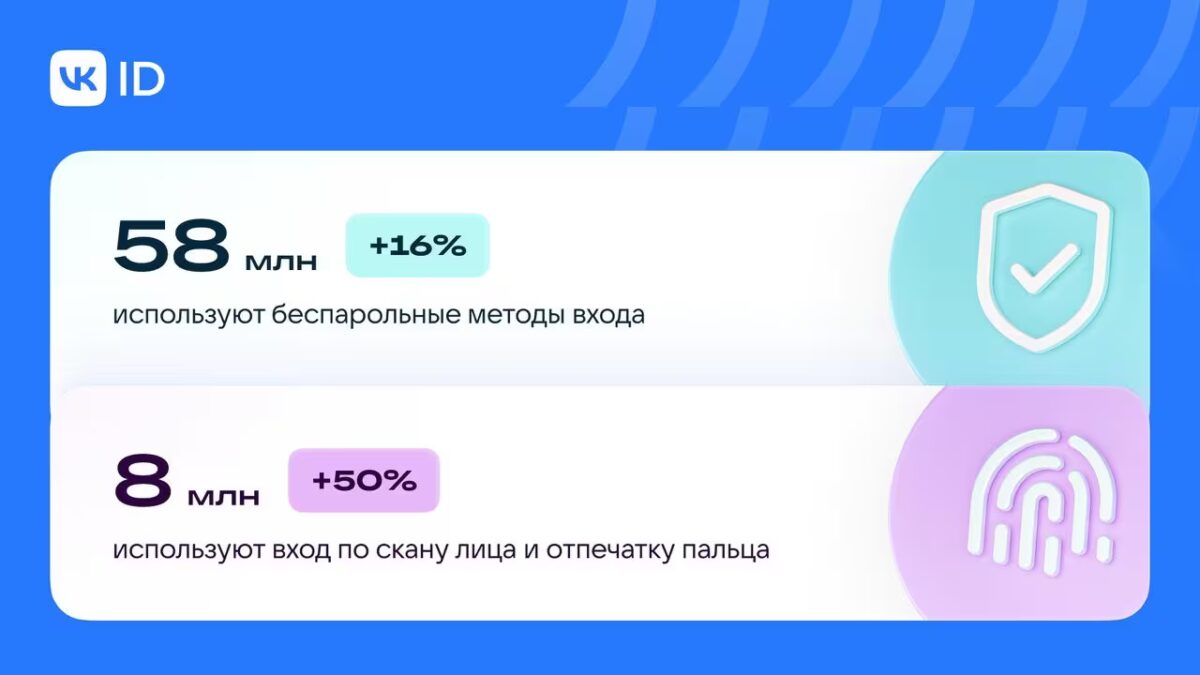 VK ID

58 млн +16%

используют беспарольные методы входа

8 млн +50%

используют вход по скану лица и отпечатку пальца